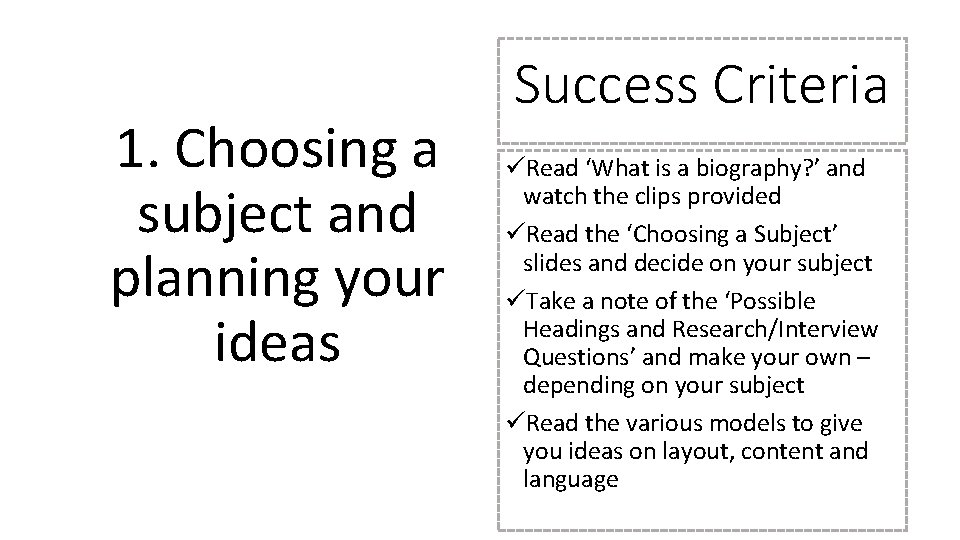 1. Choosing a subject and planning your ideas

Success Criteria

✓Read ‘What is a biography?’ and watch the clips provided

✓Read the ‘Choosing a Subject’ slides and decide on your subject

✓Take a note of the ‘Possible Headings and Research/Interview Questions’ and make your own – depending on your subject

✓Read the various models to give you ideas on layout, content and language